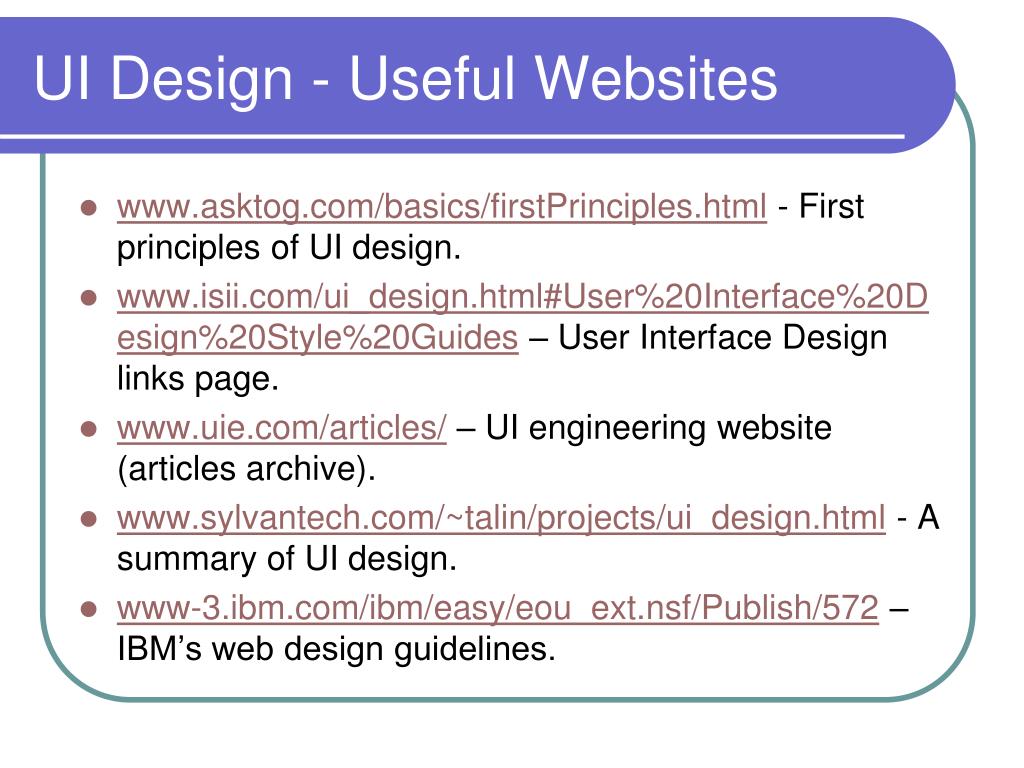 UI Design - Useful Websites

- www.asktog.com/basics/firstPrinciples.html - First principles of UI design.
- www.isii.com/ui_design.html#User%20Interface%20Design%20Style%20Guides – User Interface Design links page.
- www.uie.com/articles/ – UI engineering website (articles archive).
- www.sylvantech.com/~talin/projects/ui_design.html - A summary of UI design.
- www-3.ibm.com/ibm/easy/eou_ext.nsf/Publish/572 – IBM's web design guidelines.